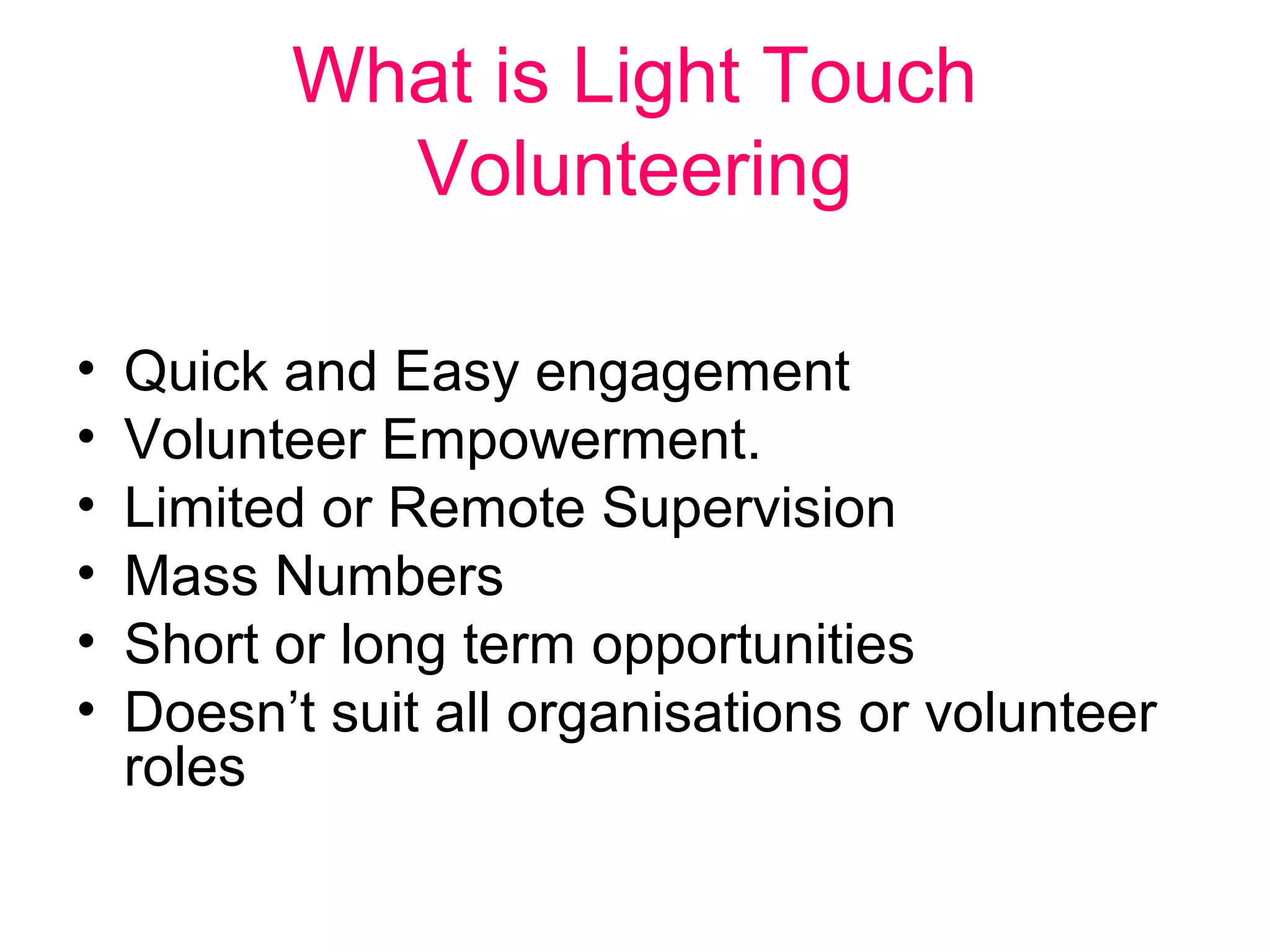 What is Light Touch Volunteering

• Quick and Easy engagement
• Volunteer Empowerment.
• Limited or Remote Supervision
• Mass Numbers
• Short or long term opportunities
• Doesn’t suit all organisations or volunteer roles